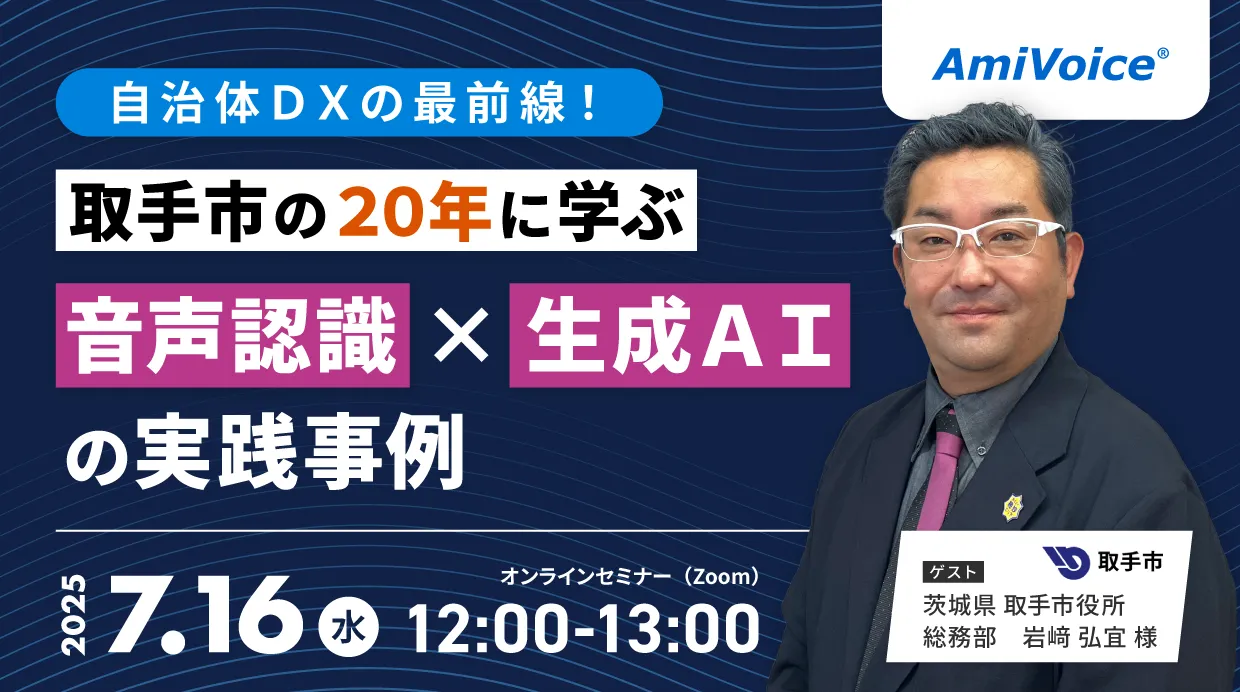 AmiVoice®

自治体ＤＸの最前線！

取手市の20年に学ぶ

音声認識 × 生成ＡＩ

の実践事例

2025 7.16 水

オンラインセミナー（Zoom）

12:00-13:00

ゲスト

取手市

茨城県 取手市役所
総務部　岩﨑 弘宜 様